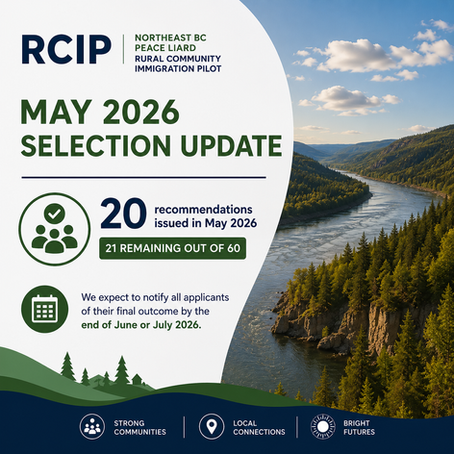 RCIP
NORTHEAST BC
PEACE LIARD
RURAL COMMUNITY
IMMIGRATION PILOT

MAY 2026
SELECTION UPDATE

20 recommendations issued in May 2026

21 REMAINING OUT OF 60

We expect to notify all applicants of their final outcome by the end of June or July 2026.

STRONG COMMUNITIES

LOCAL CONNECTIONS

BRIGHT FUTURES